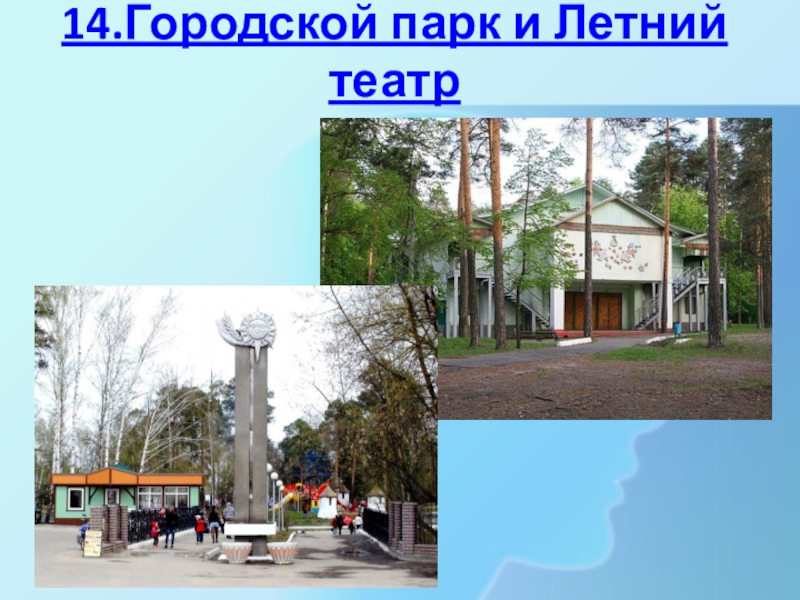 14.Городской парк и Летний театр